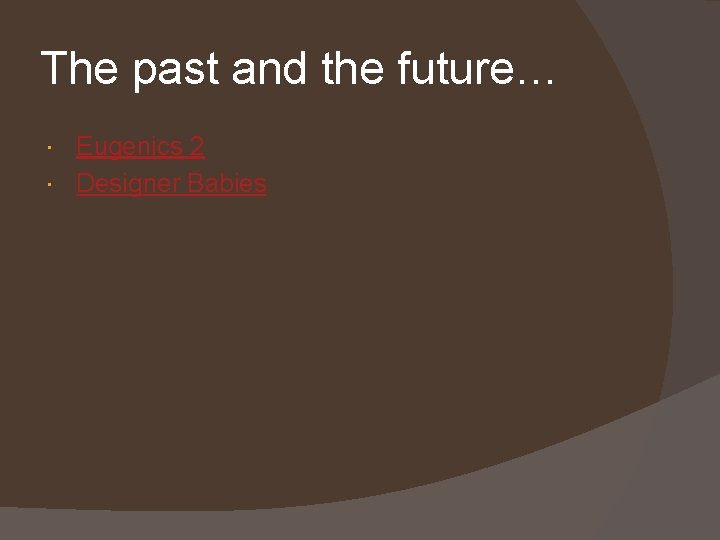 The past and the future…

- Eugenics 2
- Designer Babies